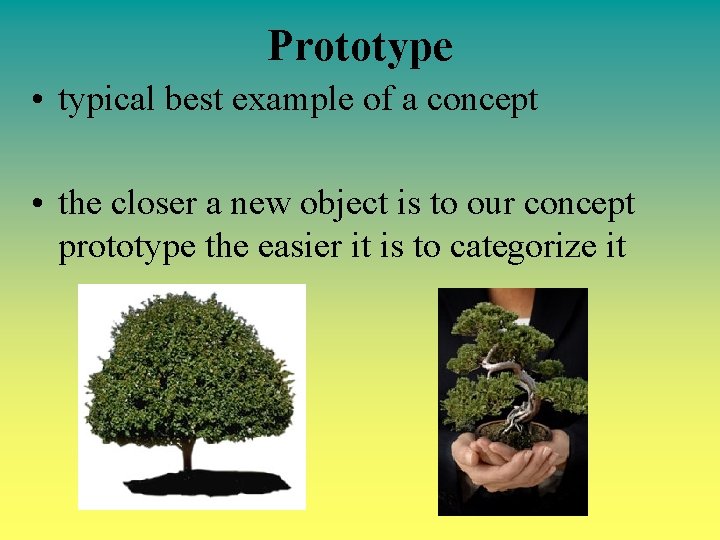 Prototype

• typical best example of a concept

• the closer a new object is to our concept prototype the easier it is to categorize it